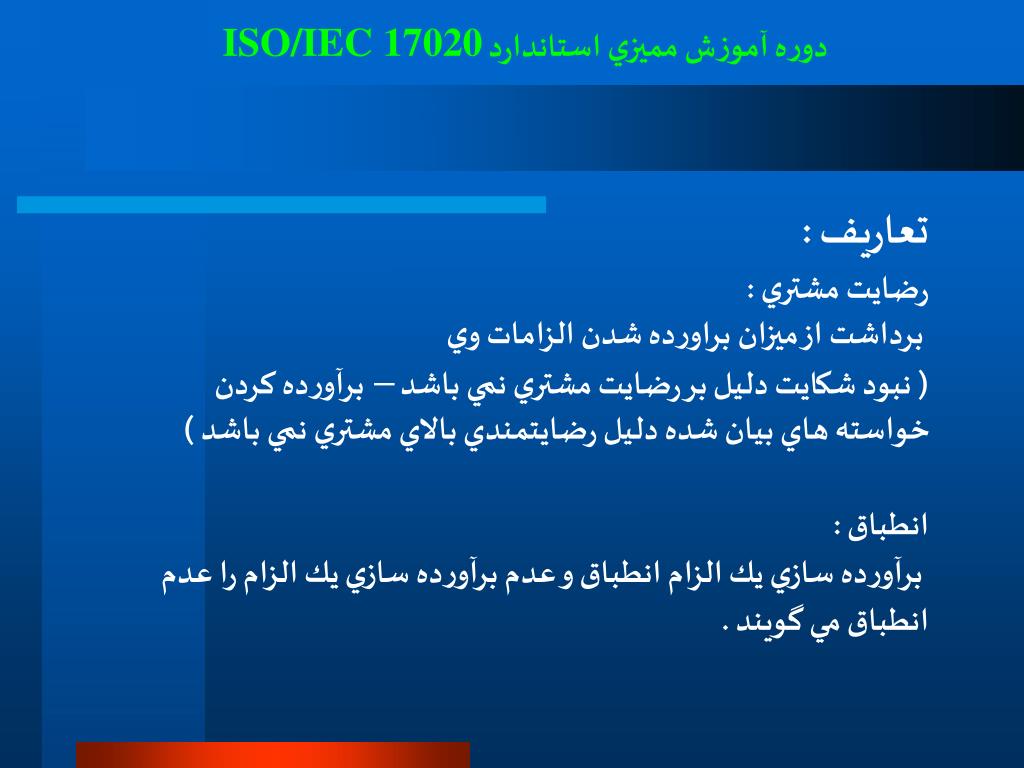 دوره آموزش مميزي استاندارد ISO/IEC 17020

تعاريف :

رضايت مشتري :

برداشت ازميزان براورده شدن الزامات وي

( نبود شكايت دليل بررضايت مشتري نمي باشد – برآورده كردن خواسته هاي بيان شده دليل رضايتمندي بالاي مشتري نمي باشد )

انطباق :

برآورده سازي يك الزام انطباق و عدم برآورده سازي يك الزام را عدم انطباق مي گويند .